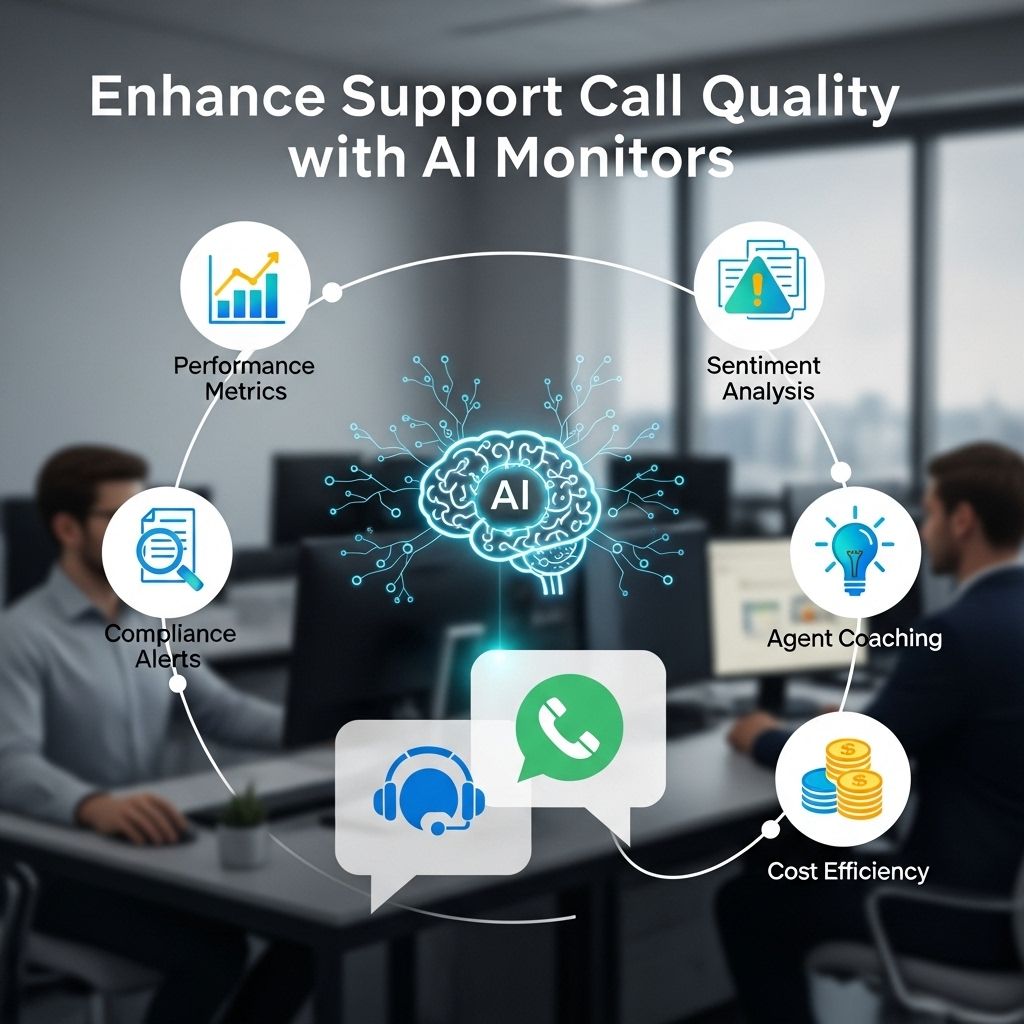 Enhance Support Call Quality with AI Monitors

Performance Metrics

Sentiment Analysis

AI

Compliance Alerts

Agent Coaching

Cost Efficiency